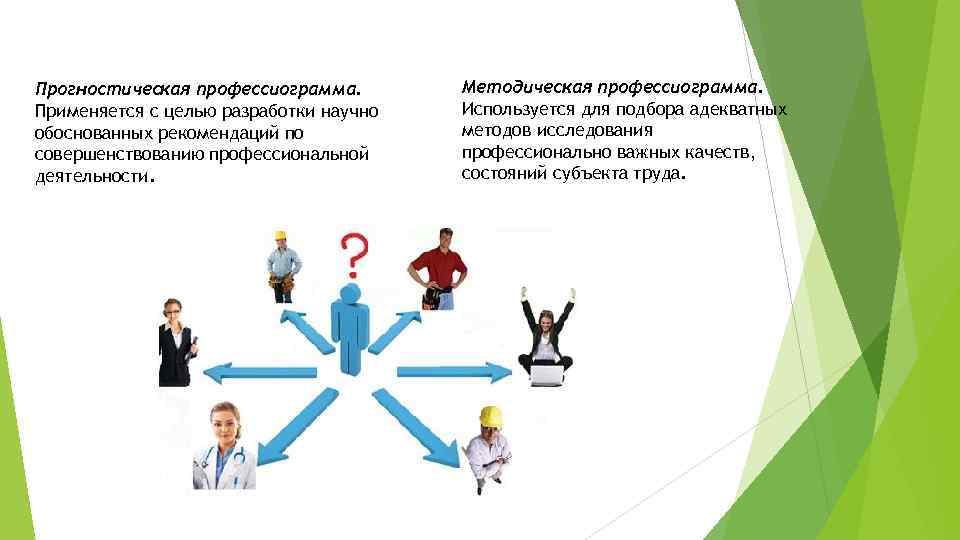 Прогностическая профессиограмма. Применяется с целью разработки научно обоснованных рекомендаций по совершенствованию профессиональной деятельности.

Методическая профессиограмма. Используется для подбора адекватных методов исследования профессионально важных качеств, состояний субъекта труда.

?